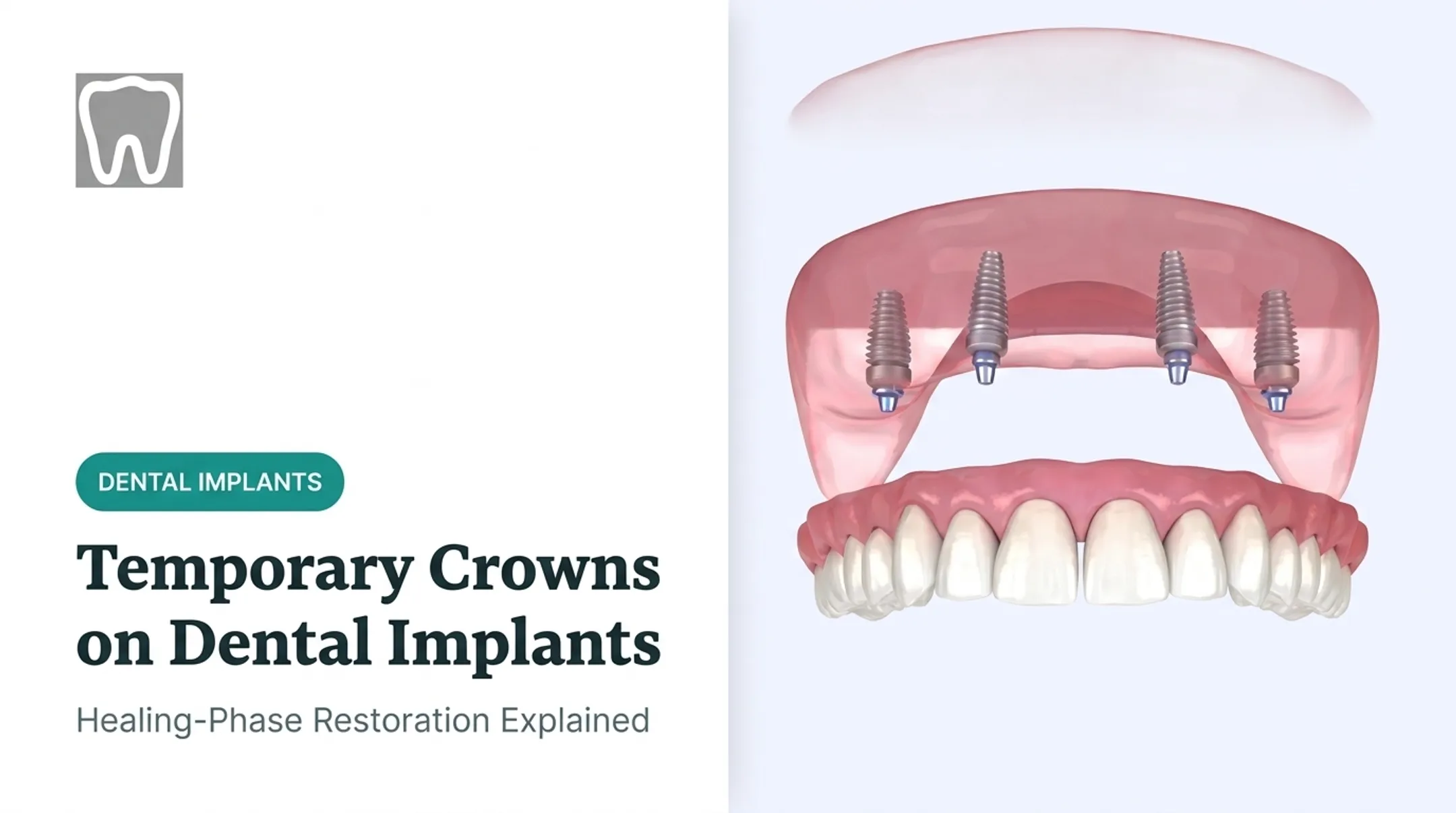 DENTAL IMPLANTS

Temporary Crowns on Dental Implants

Healing-Phase Restoration Explained